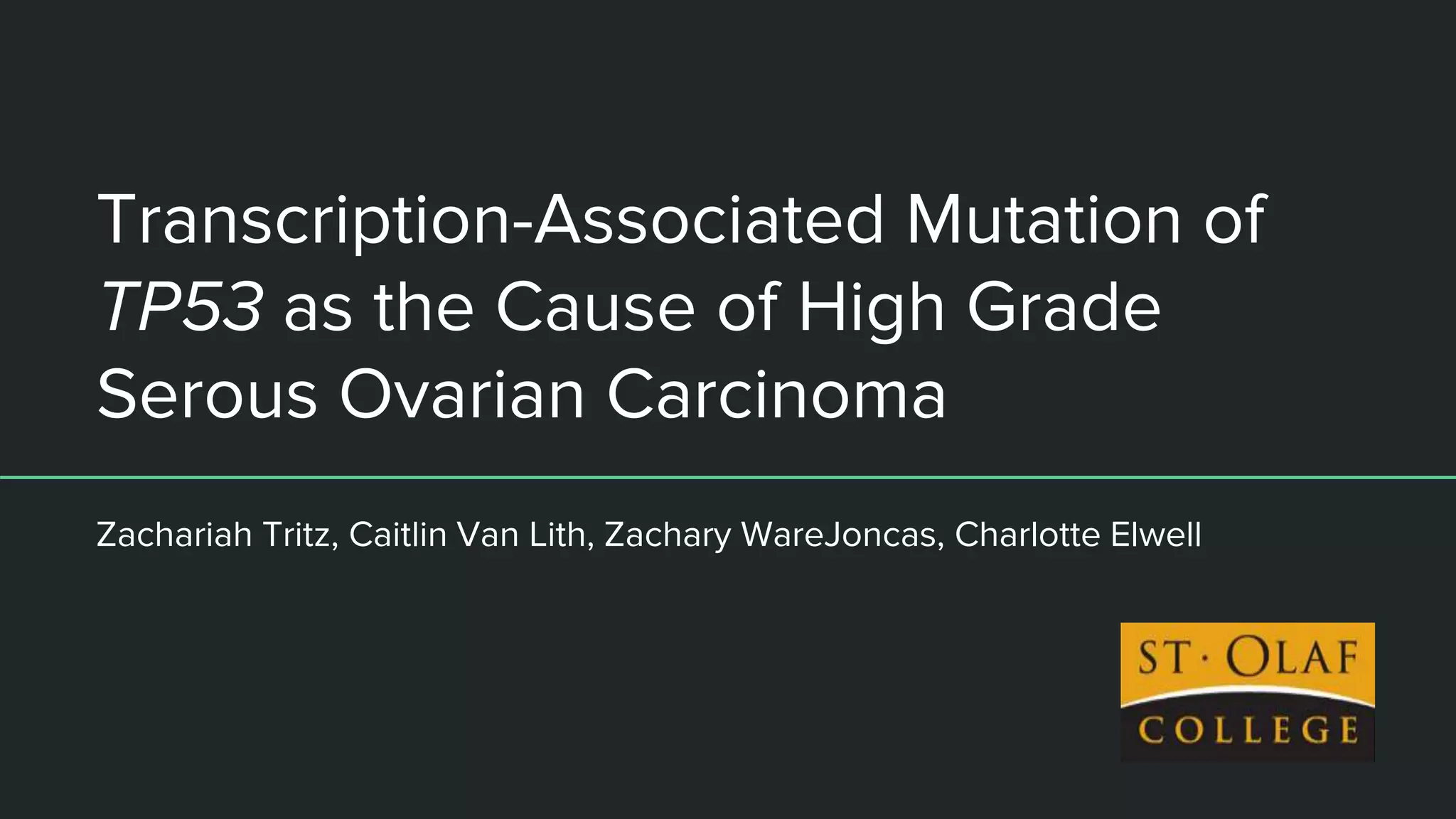 Transcription-Associated Mutation of TP53 as the Cause of High Grade Serous Ovarian Carcinoma

Zachariah Tritz, Caitlin Van Lith, Zachary WareJoncas, Charlotte Elwell

ST · OLAF COLLEGE